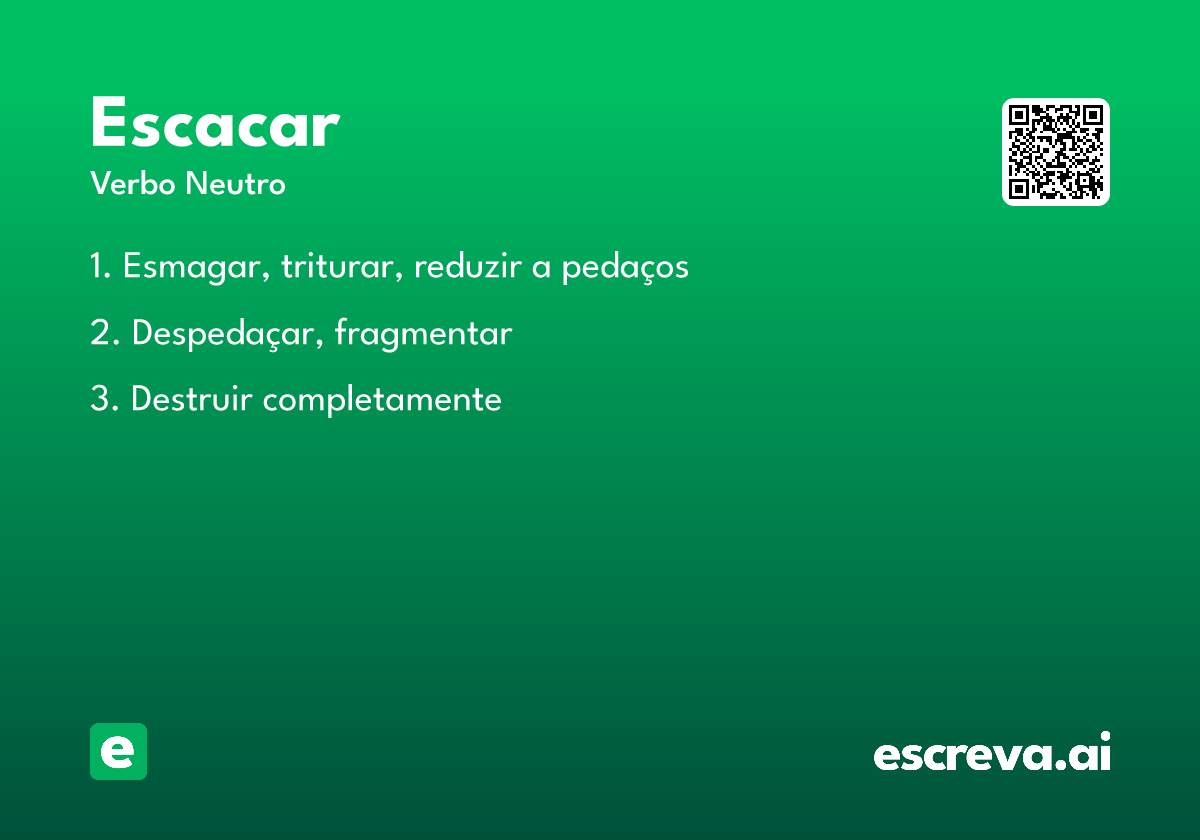 Escacar
Verbo Neutro

1. Esmagar, triturar, reduzir a pedaços

2. Despedaçar, fragmentar

3. Destruir completamente

e

escreva.ai